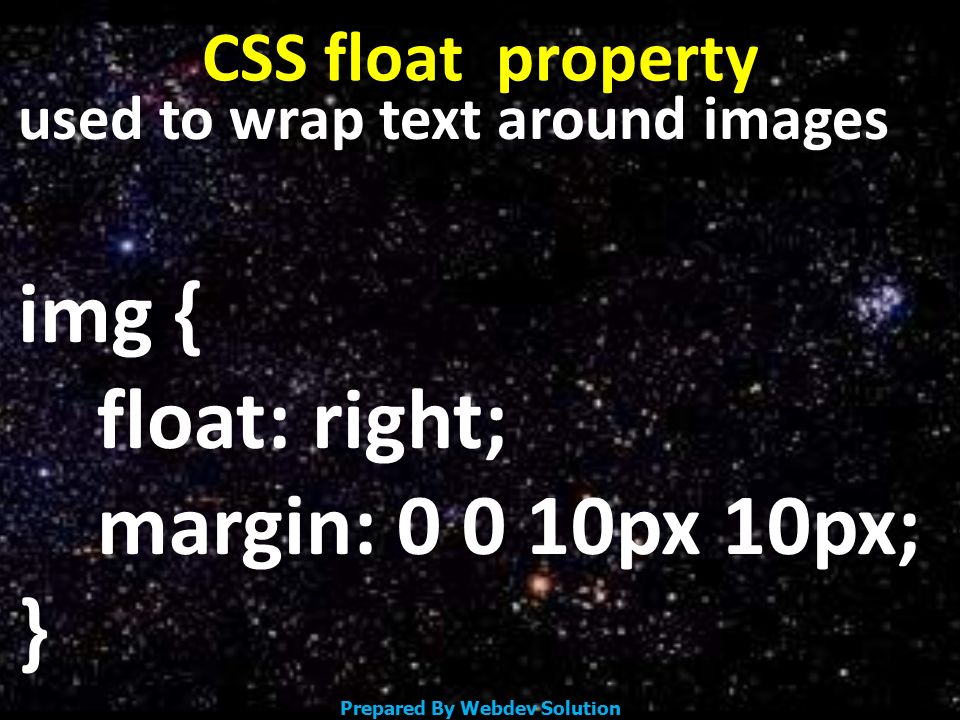 CSS float property
used to wrap text around images

img {
float: right;
margin: 0 0 10px 10px;
}

Prepared By Webdev Solution